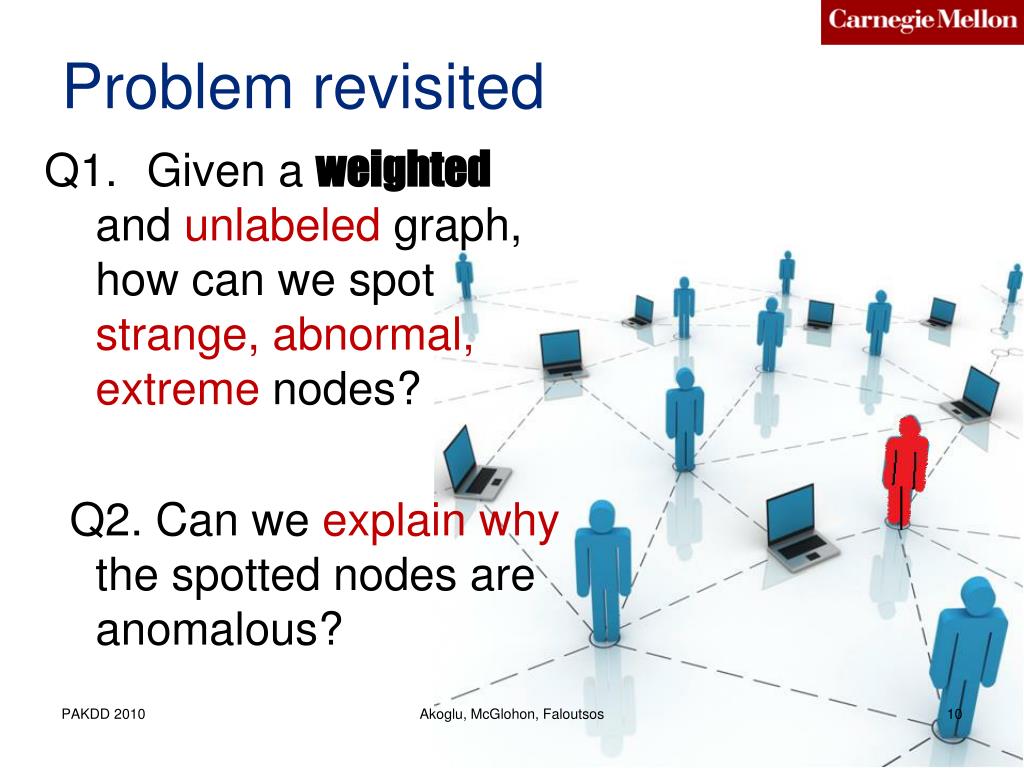 Carnegie Mellon

Problem revisited

Q1. Given a weighted and unlabeled graph, how can we spot strange, abnormal, extreme nodes?

Q2. Can we explain why the spotted nodes are anomalous?

PAKDD 2010

Akoglu, McGlohon, Faloutsos

10